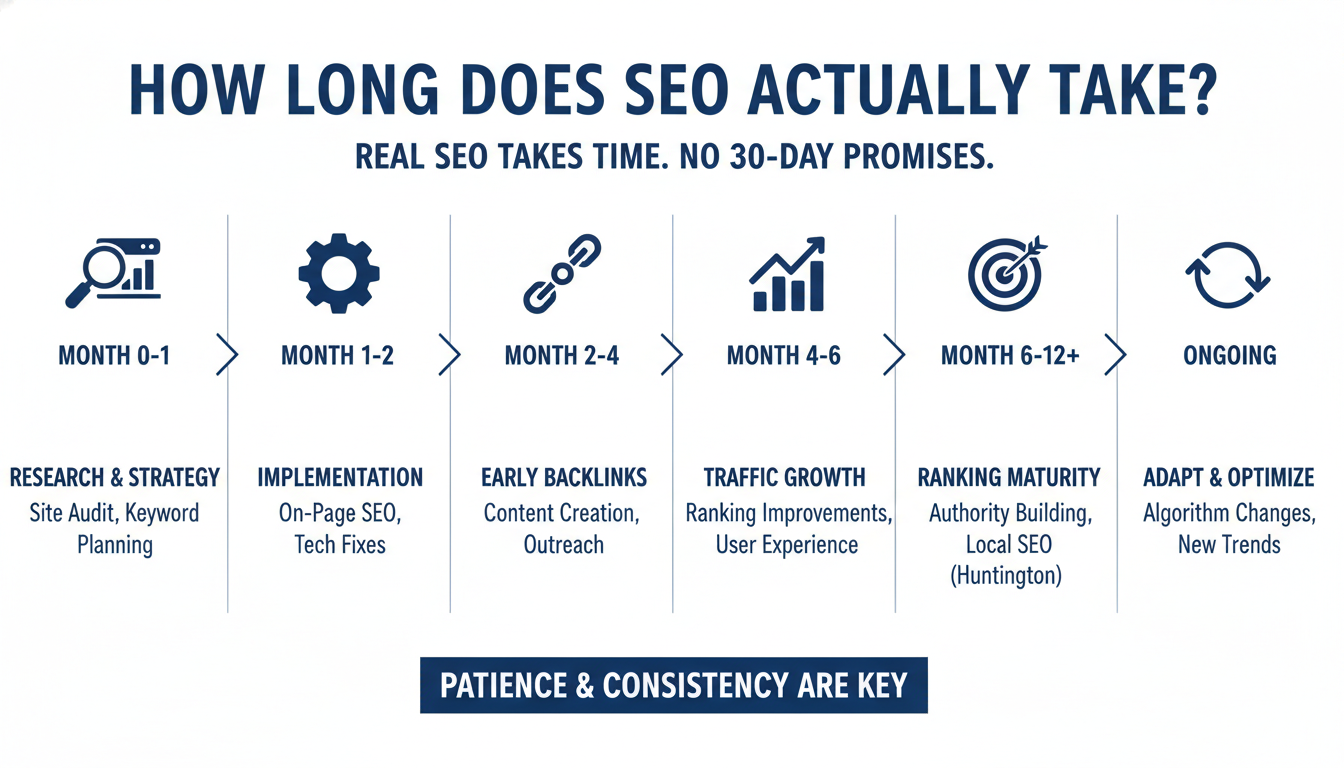 HOW LONG DOES SEO ACTUALLY TAKE?

REAL SEO TAKES TIME. NO 30-DAY PROMISES.

MONTH 0-1

RESEARCH & STRATEGY
Site Audit, Keyword Planning

MONTH 1-2

IMPLEMENTATION
On-Page SEO, Tech Fixes

MONTH 2-4

EARLY BACKLINKS
Content Creation, Outreach

MONTH 4-6

TRAFFIC GROWTH
Ranking Improvements, User Experience

MONTH 6-12+

RANKING MATURITY
Authority Building, Local SEO (Huntington)

ONGOING

ADAPT & OPTIMIZE
Algorithm Changes, New Trends

PATIENCE & CONSISTENCY ARE KEY